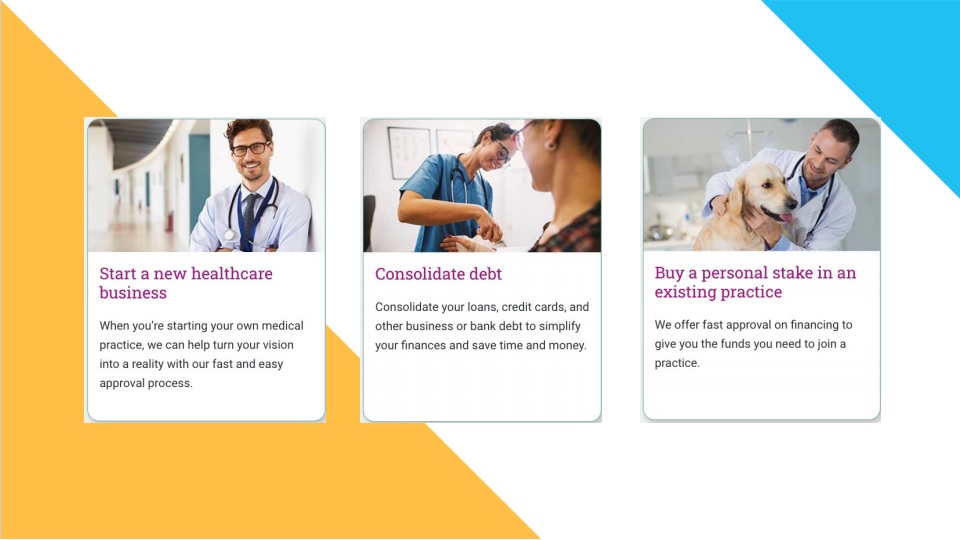 Start a new healthcare business

When you're starting your own medical practice, we can help turn your vision into a reality with our fast and easy approval process.

Consolidate debt

Consolidate your loans, credit cards, and other business or bank debt to simplify your finances and save time and money.

Buy a personal stake in an existing practice

We offer fast approval on financing to give you the funds you need to join a practice.